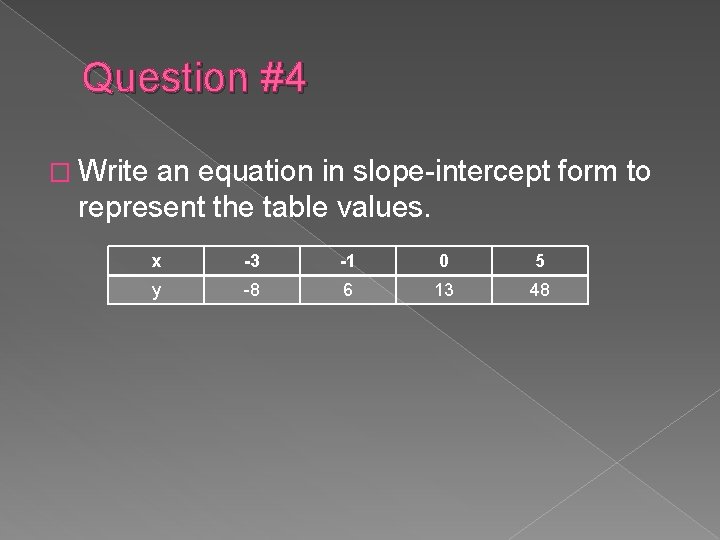 Question #4

□ Write an equation in slope-intercept form to represent the table values.

| x | -3 | -1 | 0 | 5 |
|---|---|---|---|---|
| y | -8 | 6 | 13 | 48 |